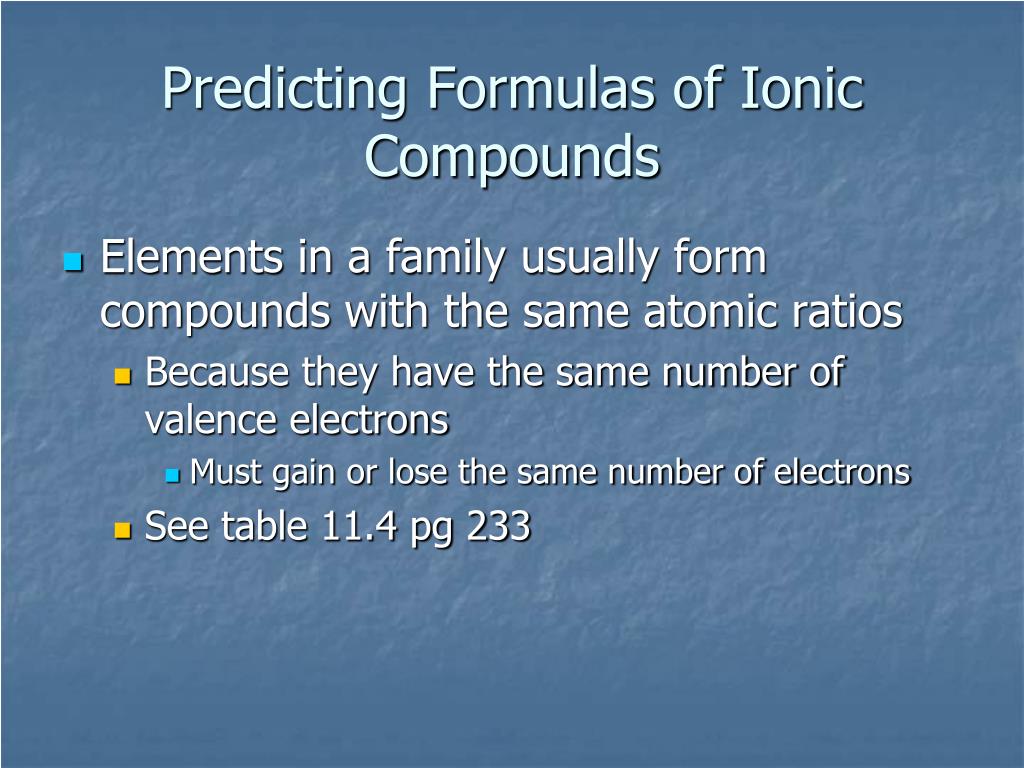 Predicting Formulas of Ionic Compounds

Elements in a family usually form compounds with the same atomic ratios

Because they have the same number of valence electrons

Must gain or lose the same number of electrons

See table 11.4 pg 233